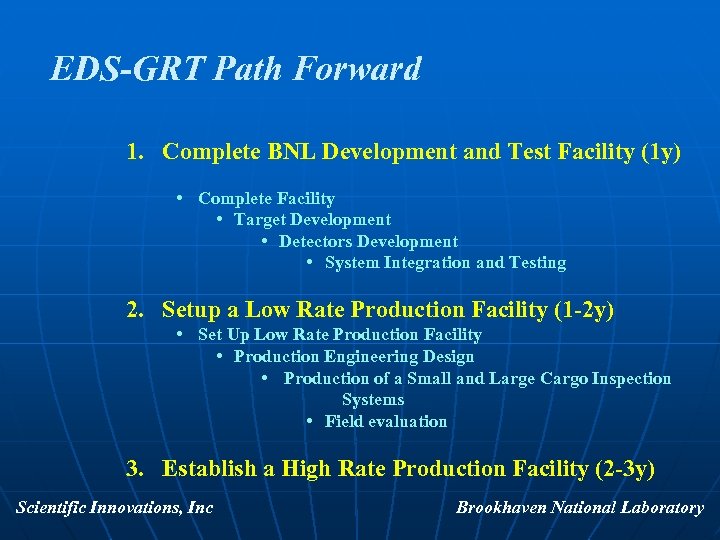 EDS-GRT Path Forward

1. Complete BNL Development and Test Facility (1y)

• Complete Facility
• Target Development
• Detectors Development
• System Integration and Testing

2. Setup a Low Rate Production Facility (1-2y)
• Set Up Low Rate Production Facility
• Production Engineering Design
• Production of a Small and Large Cargo Inspection Systems
• Field evaluation

3. Establish a High Rate Production Facility (2-3y)

Scientific Innovations, Inc

Brookhaven National Laboratory